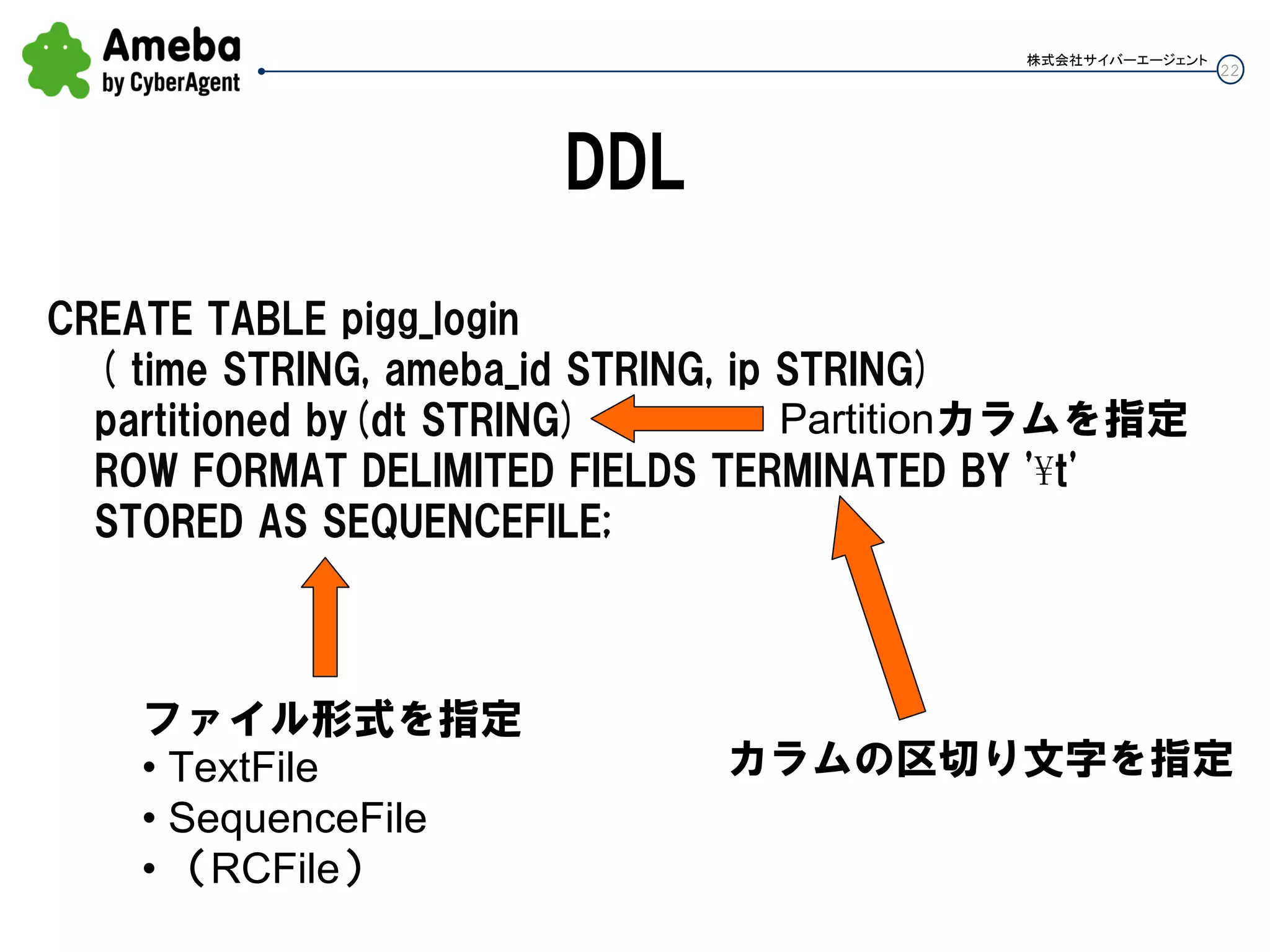 Ameba
by CyberAgent

株式会社サイバーエージェント 22

DDL

CREATE TABLE pigg_login
( time STRING, ameba_id STRING, ip STRING)
partitioned by (dt STRING)
ROW FORMAT DELIMITED FIELDS TERMINATED BY '¥t'
STORED AS SEQUENCEFILE;

Partitionカラムを指定

ファイル形式を指定
• TextFile
• SequenceFile
• （RCFile）

カラムの区切り文字を指定